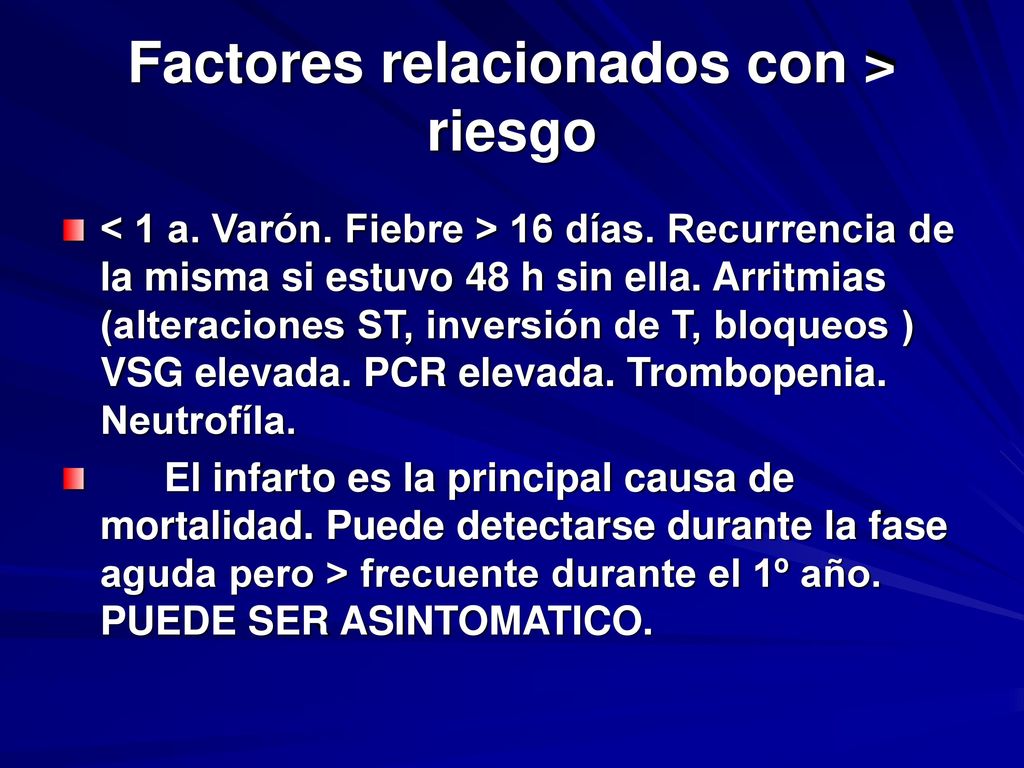 Factores relacionados con > riesgo

< 1 a. Varón. Fiebre > 16 días. Recurrencia de la misma si estuvo 48 h sin ella. Arritmias (alteraciones ST, inversión de T, bloqueos ) VSG elevada. PCR elevada. Trombopenia. Neutrofíla.

El infarto es la principal causa de mortalidad. Puede detectarse durante la fase aguda pero > frecuente durante el 1º año. PUEDE SER ASINTOMATICO.